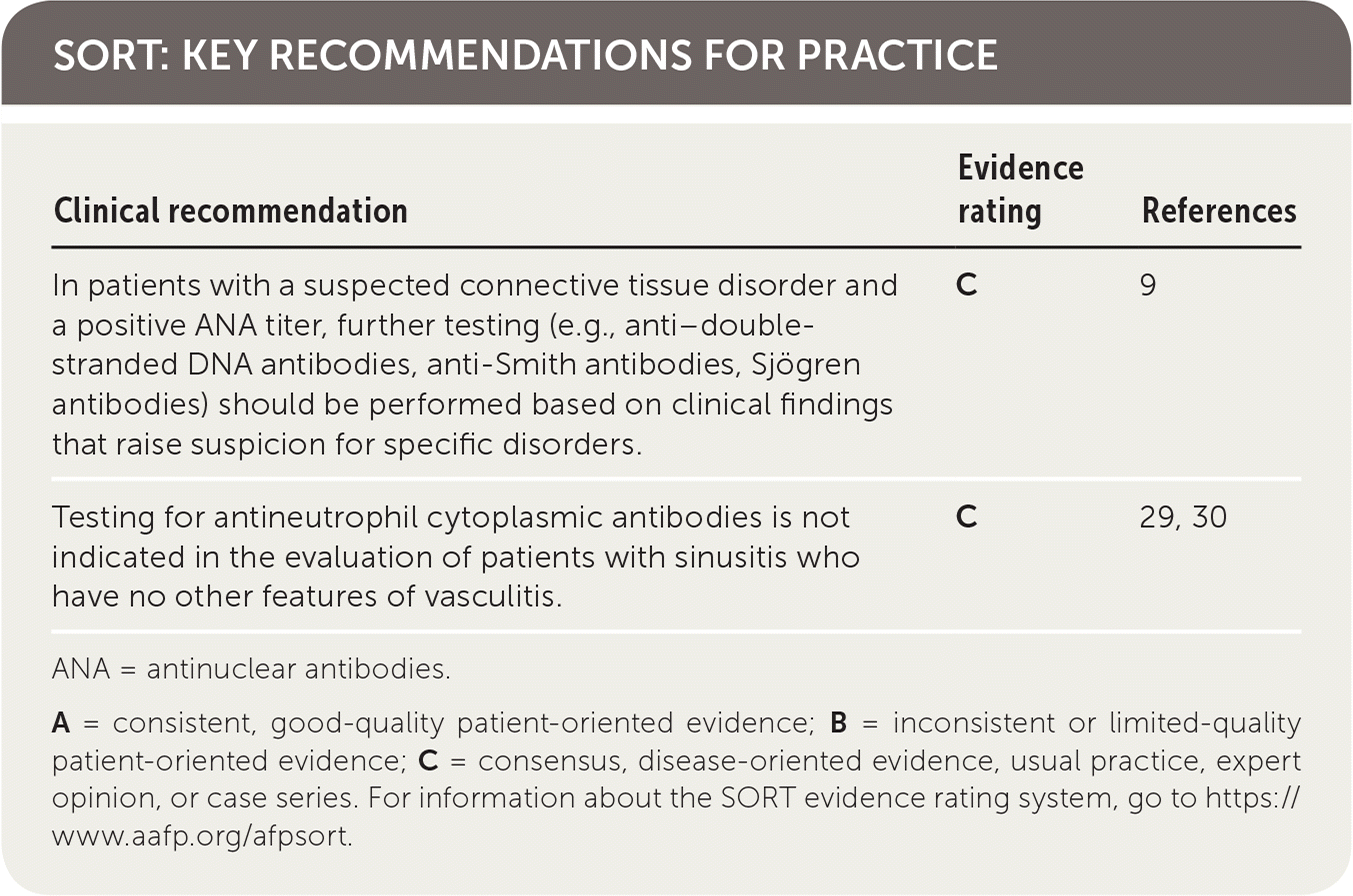 SORT: KEY RECOMMENDATIONS FOR PRACTICE

| Clinical recommendation | Evidence rating | References |
|---|---|---|
| In patients with a suspected connective tissue disorder and a positive ANA titer, further testing (e.g., anti–double-stranded DNA antibodies, anti-Smith antibodies, Sjögren antibodies) should be performed based on clinical findings that raise suspicion for specific disorders. | C | 9 |
| Testing for antineutrophil cytoplasmic antibodies is not indicated in the evaluation of patients with sinusitis who have no other features of vasculitis. | C | 29, 30 |

ANA = antinuclear antibodies.

A = consistent, good-quality patient-oriented evidence; B = inconsistent or limited-quality patient-oriented evidence; C = consensus, disease-oriented evidence, usual practice, expert opinion, or case series. For information about the SORT evidence rating system, go to https://www.aafp.org/afpsort.